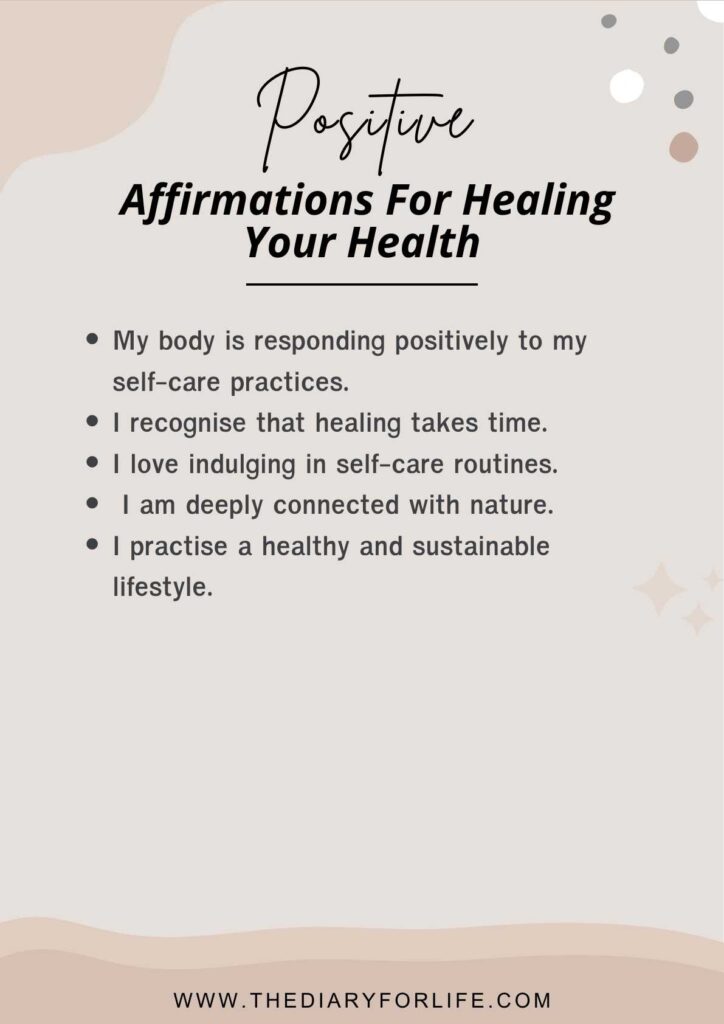 Positive
Affirmations For Healing Your Health

- My body is responding positively to my self-care practices.
- I recognise that healing takes time.
- I love indulging in self-care routines.
- I am deeply connected with nature.
- I practise a healthy and sustainable lifestyle.

WWW.THEDIARYFORLIFE.COM